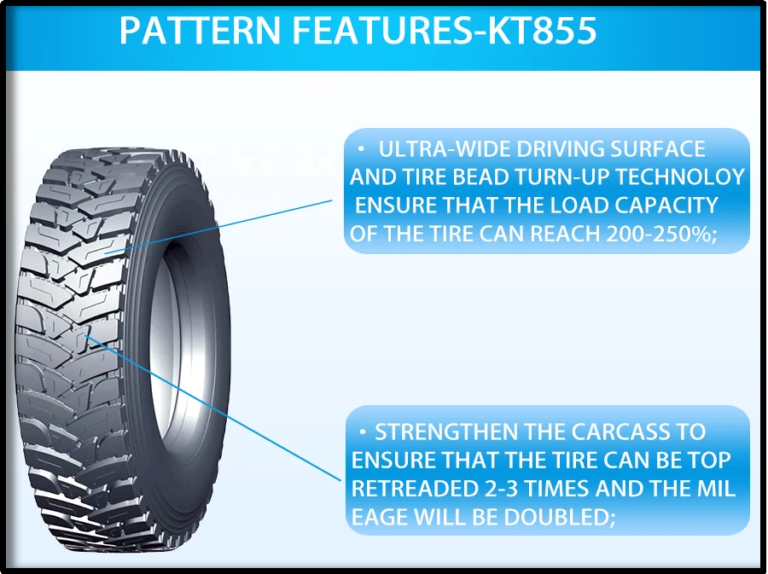 PATTERN FEATURES-KT855

• ULTRA-WIDE DRIVING SURFACE AND TIRE BEAD TURN-UP TECHNOLOY ENSURE THAT THE LOAD CAPACITY OF THE TIRE CAN REACH 200-250%;

• STRENGTHEN THE CARCASS TO ENSURE THAT THE TIRE CAN BE TOP RETREADED 2-3 TIMES AND THE MIL EAGE WILL BE DOUBLED;